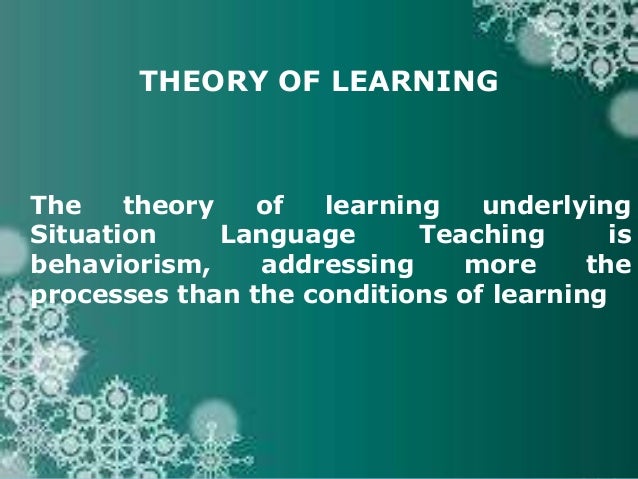 THEORY OF LEARNING

The theory of learning underlying Situation Language Teaching is behaviorism, addressing more the processes than the conditions of learning